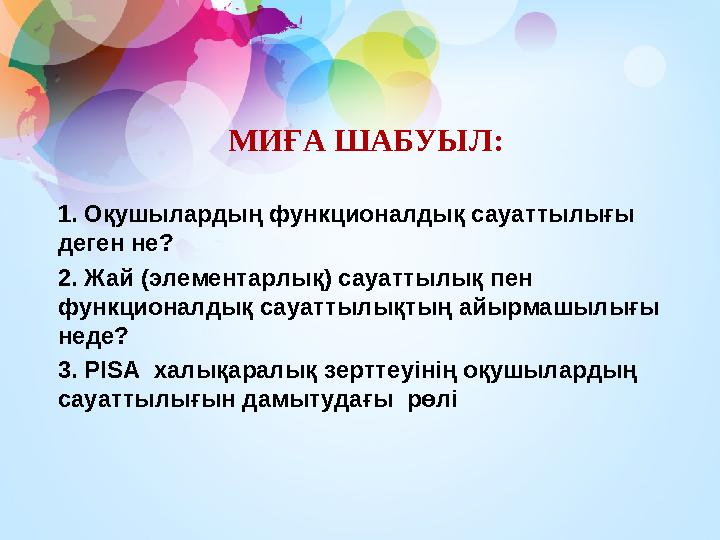 МИҒА ШАБУЫЛ:

1. Оқушылардың функционалдық сауаттылығы деген не?

2. Жай (элементарлық) сауаттылық пен функционалдық сауаттылықтың айырмашылығы неде?

3. PISA халықаралық зерттеуінің оқушылардың сауаттылығын дамытудағы рөлі